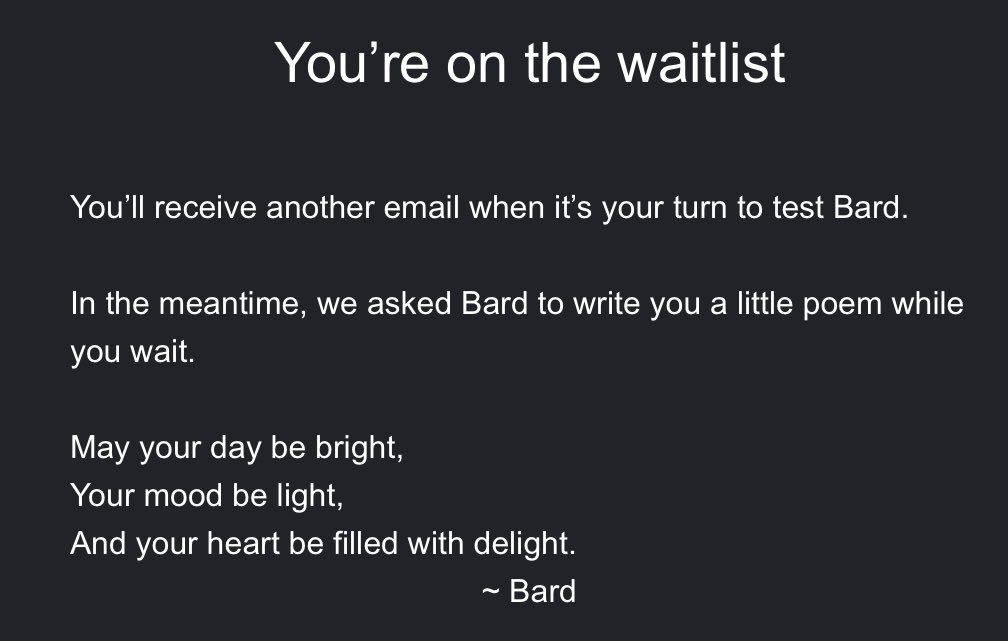 You’re on the waitlist

You’ll receive another email when it’s your turn to test Bard.

In the meantime, we asked Bard to write you a little poem while you wait.

May your day be bright,
Your mood be light,
And your heart be filled with delight.
~ Bard